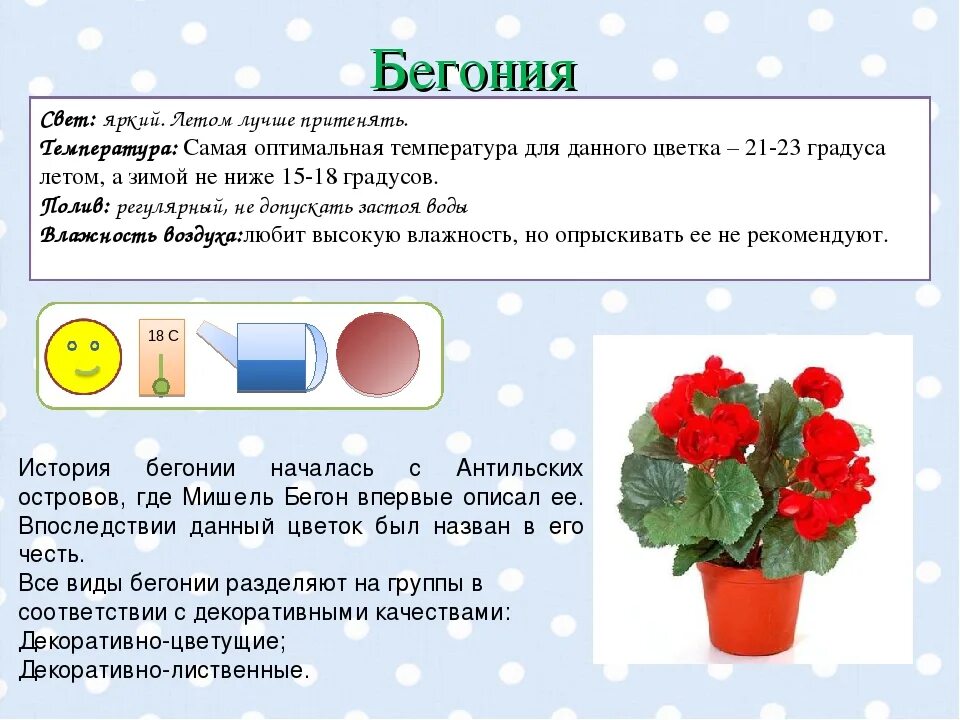 Бегония

Свет: яркий. Летом лучше притенять.
Температура: Самая оптимальная температура для данного цветка – 21-23 градуса летом, а зимой не ниже 15-18 градусов.
Полив: регулярный, не допускать застоя воды
Влажность воздуха:любит высокую влажность, но опрыскивать ее не рекомендуют.

18 С

История бегонии началась с Антильских островов, где Мишель Бегон впервые описал ее. Впоследствии данный цветок был назван в его честь.
Все виды бегонии разделяют на группы в соответствии с декоративными качествами:
Декоративно-цветущие;
Декоративно-лиственные.